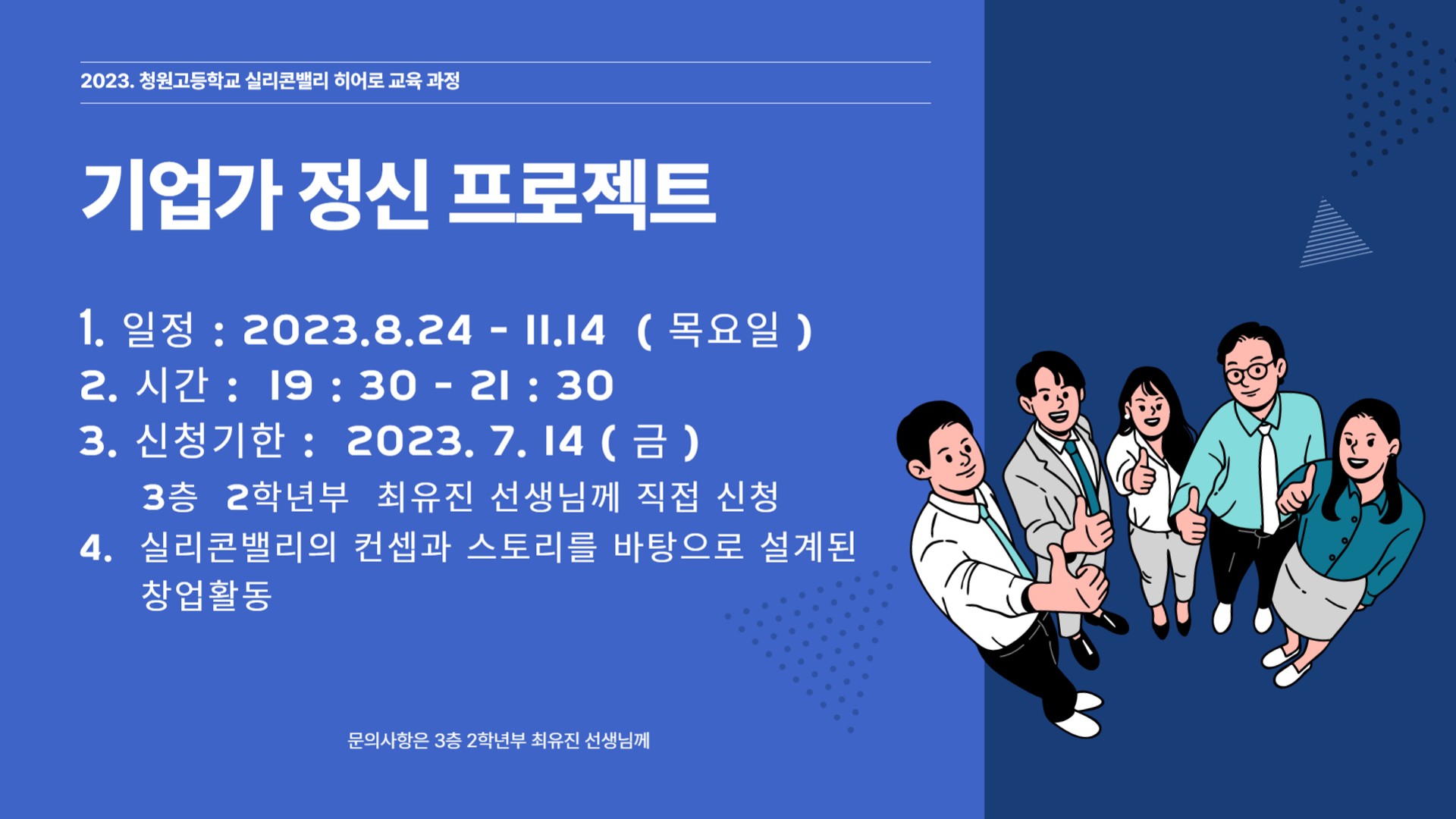 2023. 청원고등학교 실리콘밸리 히어로 교육 과정

기업가 정신 프로젝트

1. 일정 : 2023.8.24 - 11.14 ( 목요일 )
2. 시간 : 19 : 30 - 21 : 30
3. 신청기한 : 2023. 7. 14 ( 금 )
3층 2학년부 최유진 선생님께 직접 신청
4. 실리콘밸리의 컨셉과 스토리를 바탕으로 설계된 창업활동

문의사항은 3층 2학년부 최유진 선생님께